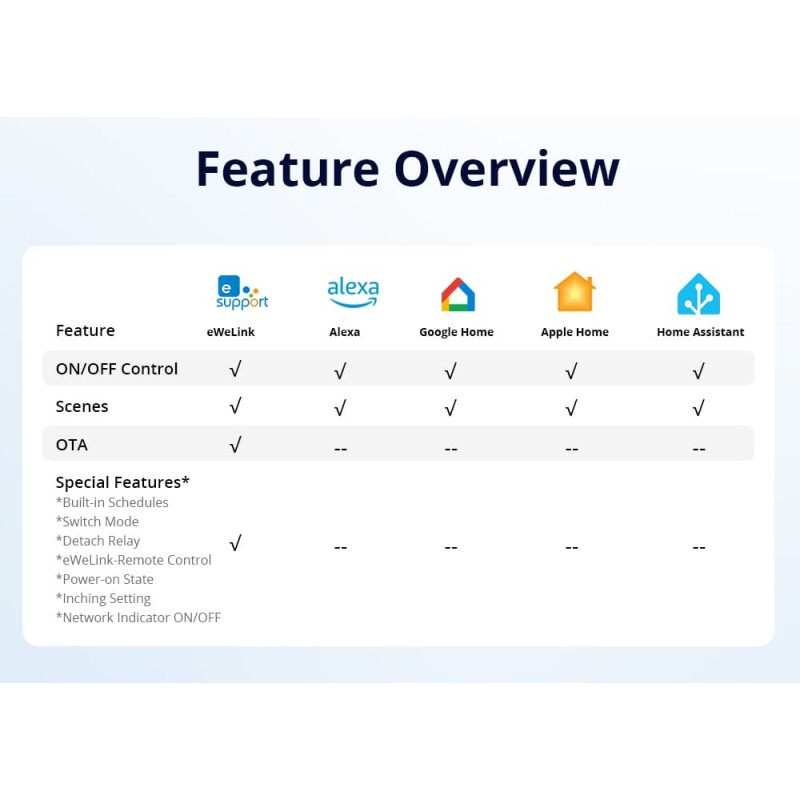 Feature Overview

| Feature | e support eWeLink | alexa Alexa | Google Home | Apple Home | Home Assistant |
|---|---|---|---|---|---|
| ON/OFF Control | √ | √ | √ | √ | √ |
| Scenes | √ | √ | √ | √ | √ |
| OTA | √ | -- | -- | -- | -- |
| Special Features* *Built-in Schedules *Switch Mode *Detach Relay *eWeLink-Remote Control *Power-on State *Inching Setting *Network Indicator ON/OFF | √ | -- | -- | -- | -- |